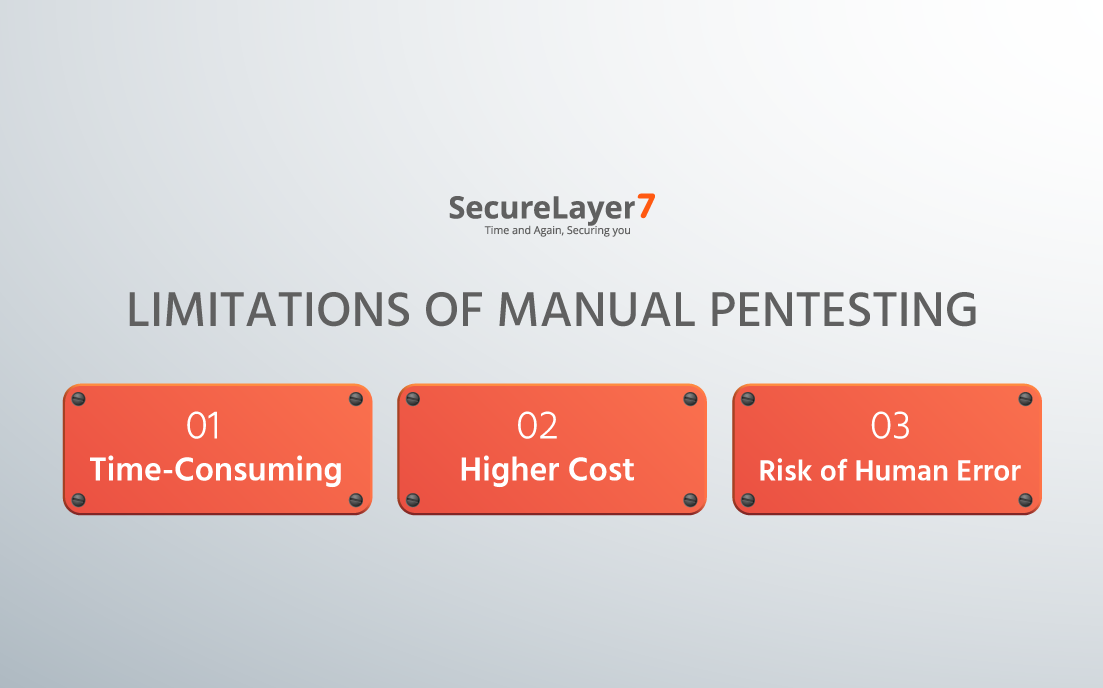 SecureLayer7
Time and Again, Securing you

LIMITATIONS OF MANUAL PENTESTING

01
Time-Consuming

02
Higher Cost

03
Risk of Human Error